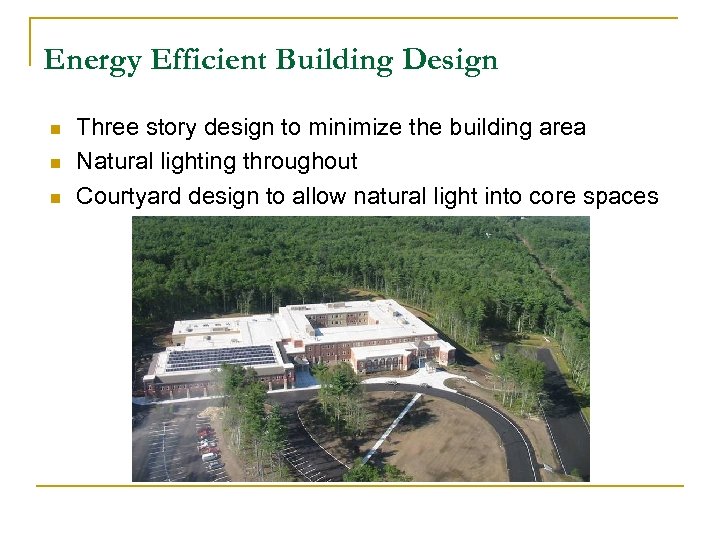 Energy Efficient Building Design

- Three story design to minimize the building area
- Natural lighting throughout
- Courtyard design to allow natural light into core spaces